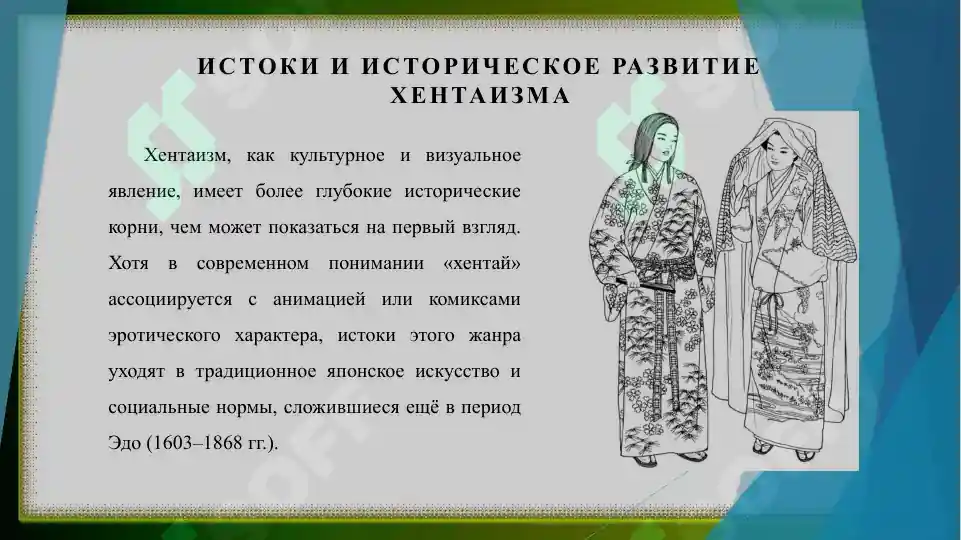 ИСТОКИ И ИСТОРИЧЕСКОЕ РАЗВИТИЕ ХЕНТАИЗМА

Хентаизм, как культурное и визуальное явление, имеет более глубокие исторические корни, чем может показаться на первый взгляд. Хотя в современном понимании «хентай» ассоциируется с анимацией или комиксами эротического характера, истоки этого жанра уходят в традиционное японское искусство и социальные нормы, сложившиеся ещё в период Эдо (1603–1868 гг.).